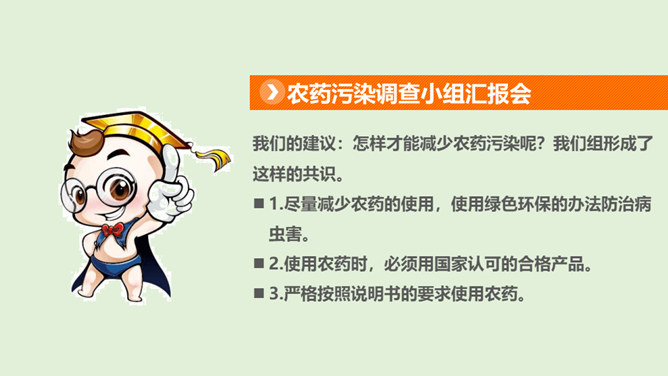 农药污染调查小组汇报会

我们的建议：怎样才能减少农药污染呢？我们组形成了这样的共识。

■ 1.尽量减少农药的使用，使用绿色环保的办法防治病虫害。

■ 2.使用农药时，必须用国家认可的合格产品。

■ 3.严格按照说明书的要求使用农药。